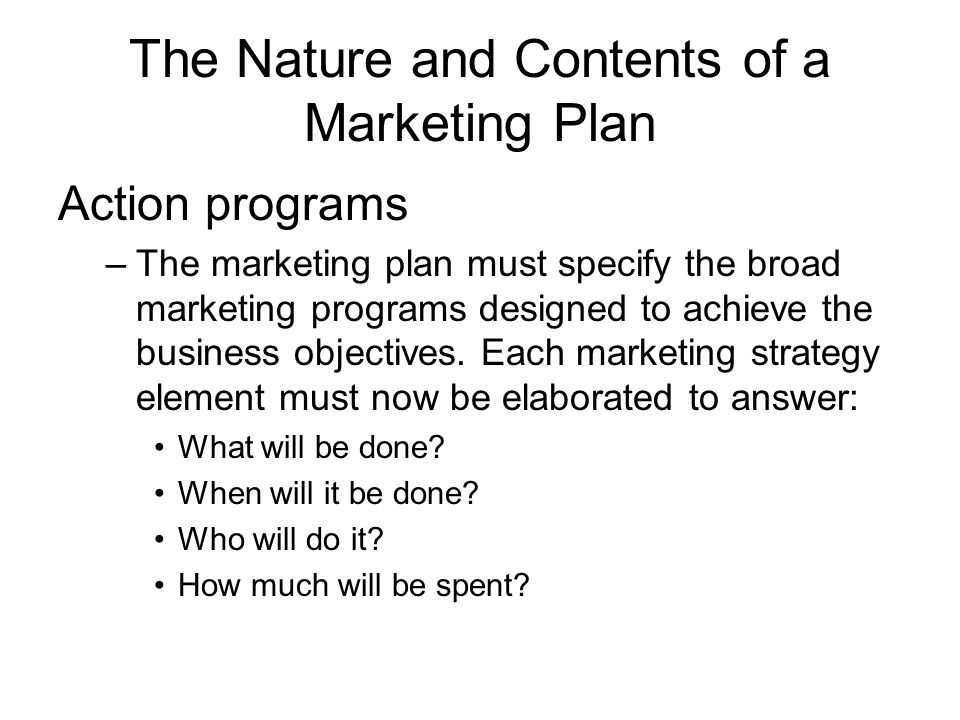 The Nature and Contents of a Marketing Plan

Action programs

– The marketing plan must specify the broad marketing programs designed to achieve the business objectives. Each marketing strategy element must now be elaborated to answer:

• What will be done?

• When will it be done?

• Who will do it?

• How much will be spent?